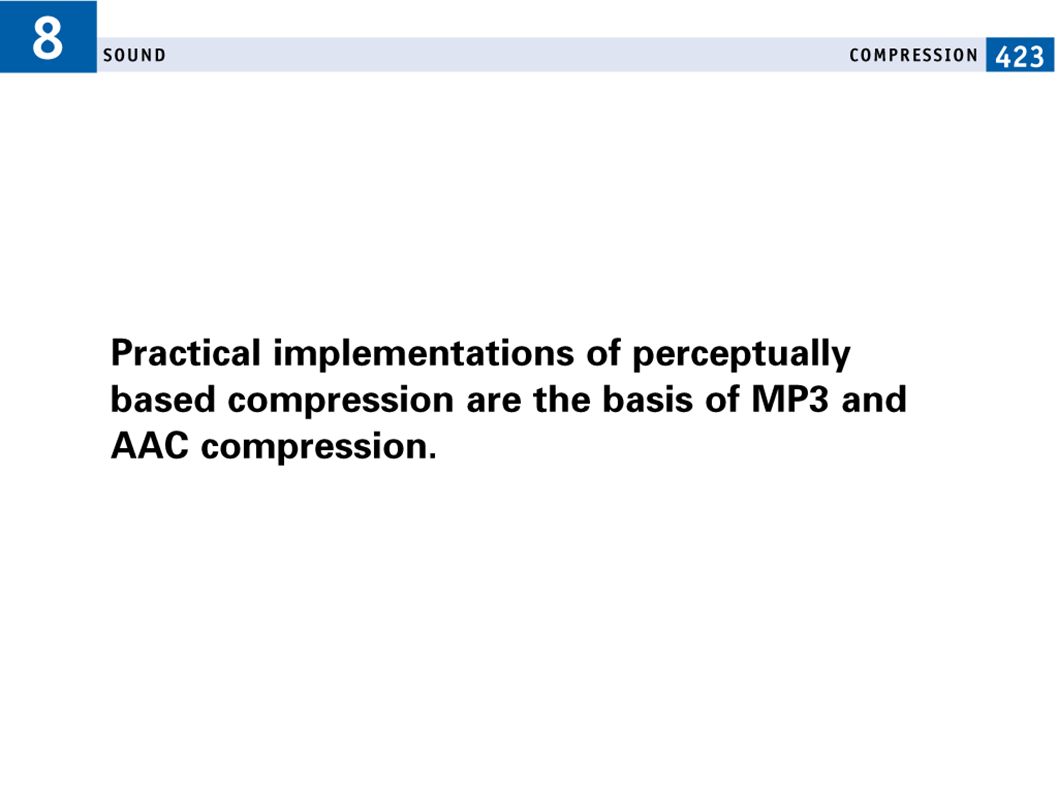 8 SOUND

COMPRESSION 423

Practical implementations of perceptually based compression are the basis of MP3 and AAC compression.